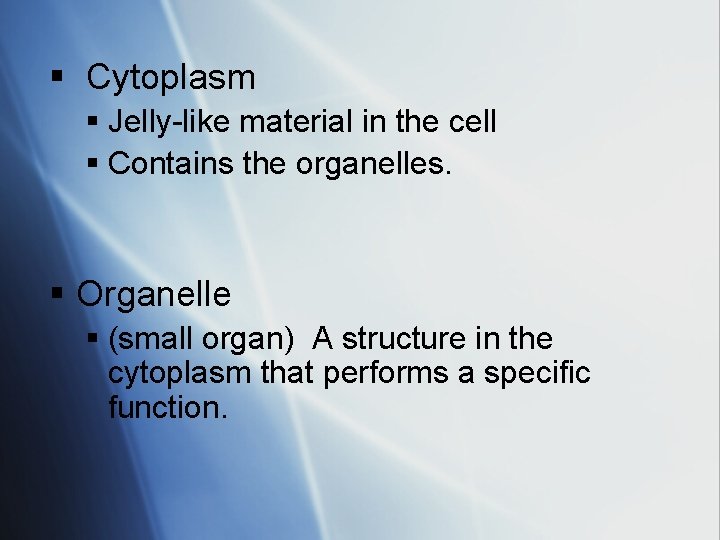 ▪ Cytoplasm
▪ Jelly-like material in the cell
▪ Contains the organelles.

▪ Organelle
▪ (small organ)  A structure in the cytoplasm that performs a specific function.